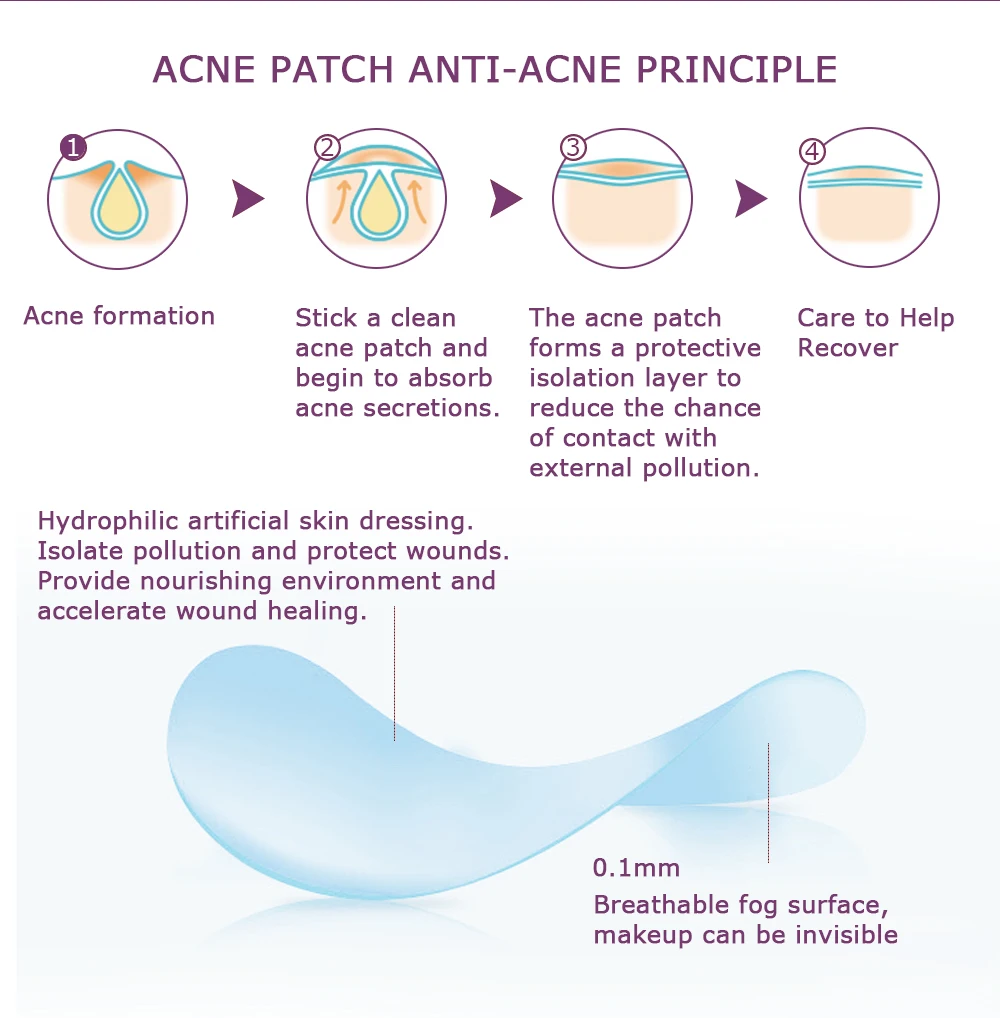 ACNE PATCH ANTI-ACNE PRINCIPLE

1

Acne formation

2

Stick a clean acne patch and begin to absorb acne secretions.

3

The acne patch forms a protective isolation layer to reduce the chance of contact with external pollution.

4

Care to Help Recover

Hydrophilic artificial skin dressing. Isolate pollution and protect wounds. Provide nourishing environment and accelerate wound healing.

0.1mm
Breathable fog surface, makeup can be invisible